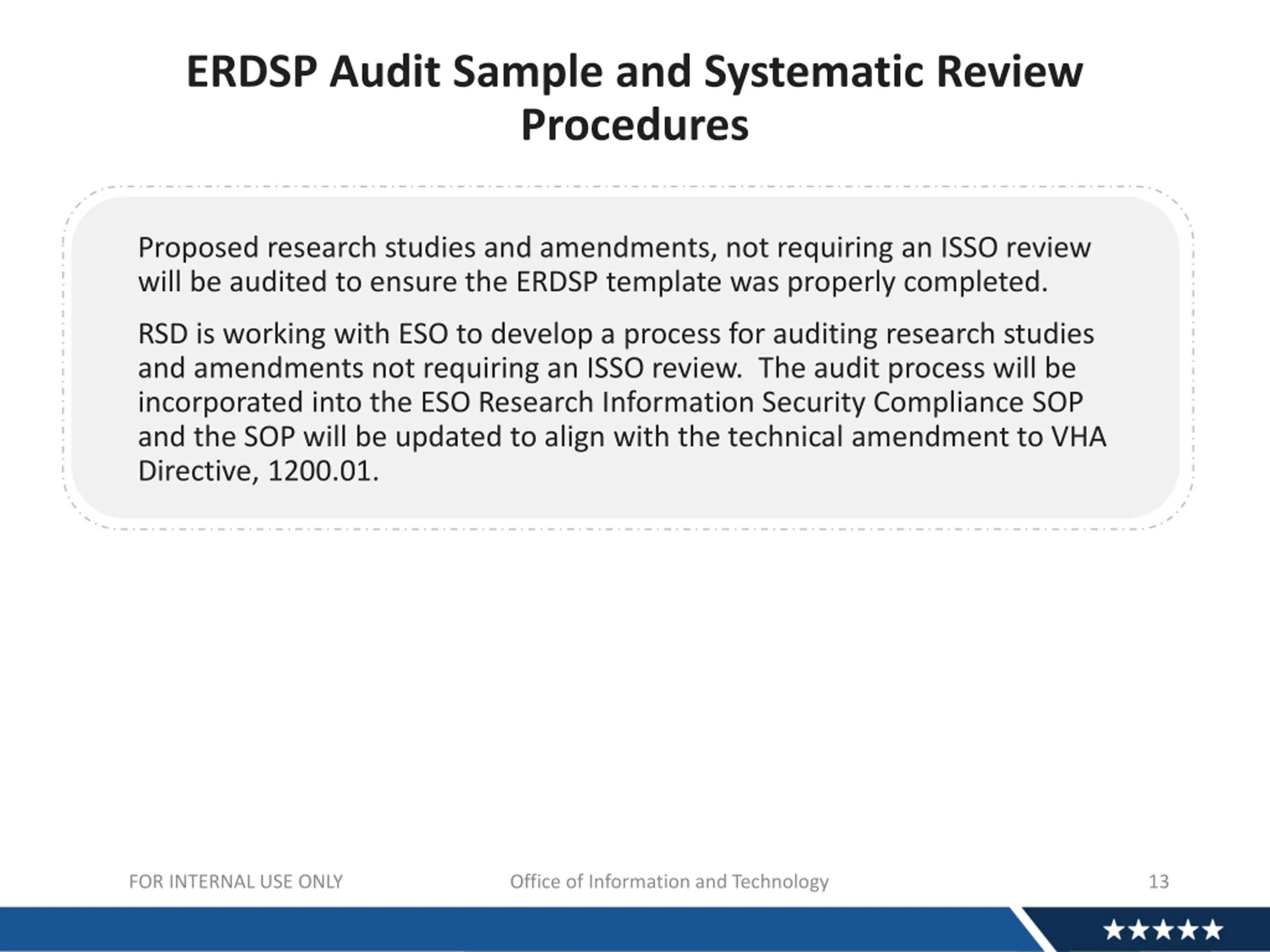 ERDSP Audit Sample and Systematic Review Procedures

Proposed research studies and amendments, not requiring an ISSO review will be audited to ensure the ERDSP template was properly completed.

RSD is working with ESO to develop a process for auditing research studies and amendments not requiring an ISSO review.  The audit process will be incorporated into the ESO Research Information Security Compliance SOP and the SOP will be updated to align with the technical amendment to VHA Directive, 1200.01.

FOR INTERNAL USE ONLY

Office of Information and Technology

13